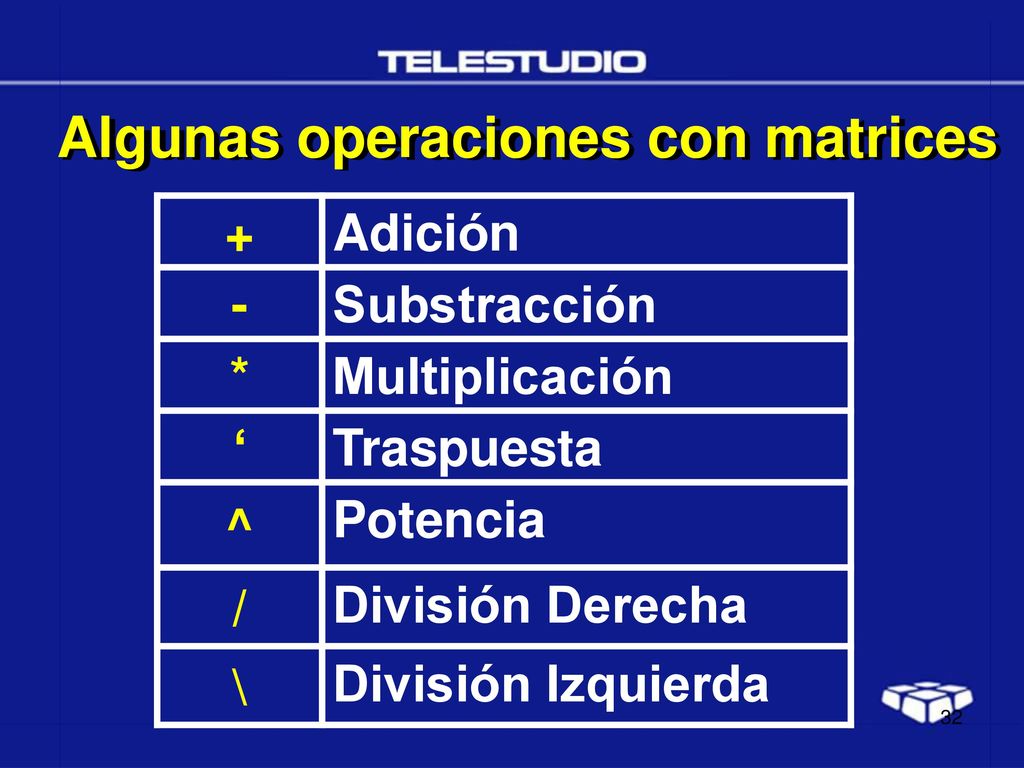 TELESTUDIO

Algunas operaciones con matrices

| + | Adición |
|---|---|
| - | Substracción |
| * | Multiplicación |
| ‘ | Traspuesta |
| ^ | Potencia |
| / | División Derecha |
| \ | División Izquierda |

32